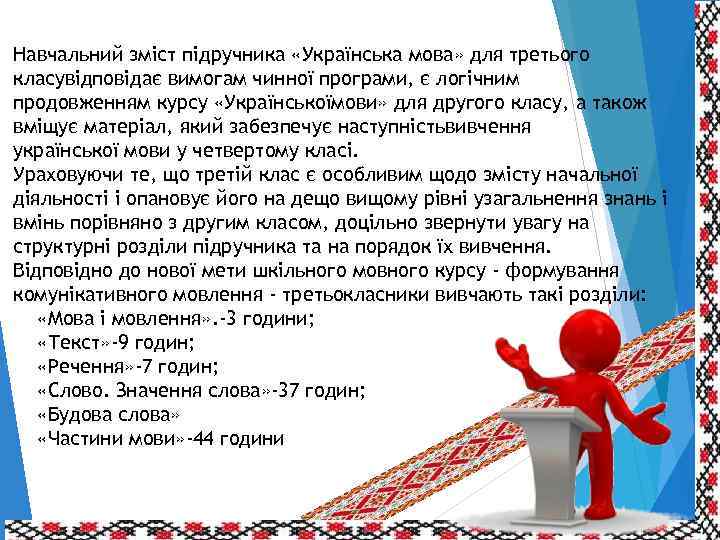 Навчальний зміст підручника «Українська мова» для третього класувідповідає вимогам чинної програми, є логічним продовженням курсу «Українськоїмови» для другого класу, а також вміщує матеріал, який забезпечує наступністьвивчення української мови у четвертому класі.
Ураховуючи те, що третій клас є особливим щодо змісту начальної діяльності і опановує його на дещо вищому рівні узагальнення знань і вмінь порівняно з другим класом, доцільно звернути увагу на структурні розділи підручника та на порядок їх вивчення.
Відповідно до нової мети шкільного мовного курсу - формування комунікативного мовлення - третьокласники вивчають такі розділи:
«Мова і мовлення».-3 години;
«Текст»-9 годин;
«Речення»-7 годин;
«Слово. Значення слова»-37 годин;
«Будова слова»
«Частини мови»-44 години